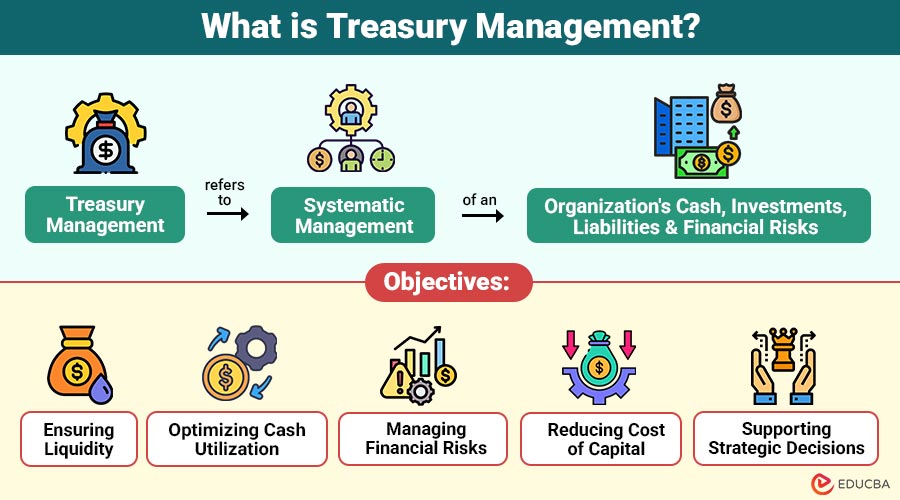 What is Treasury Management?

Treasury Management refers to Systematic Management of an Organization's Cash, Investments, Liabilities & Financial Risks

Objectives:

Ensuring Liquidity

Optimizing Cash Utilization

Managing Financial Risks

Reducing Cost of Capital

Supporting Strategic Decisions

EDUCBA